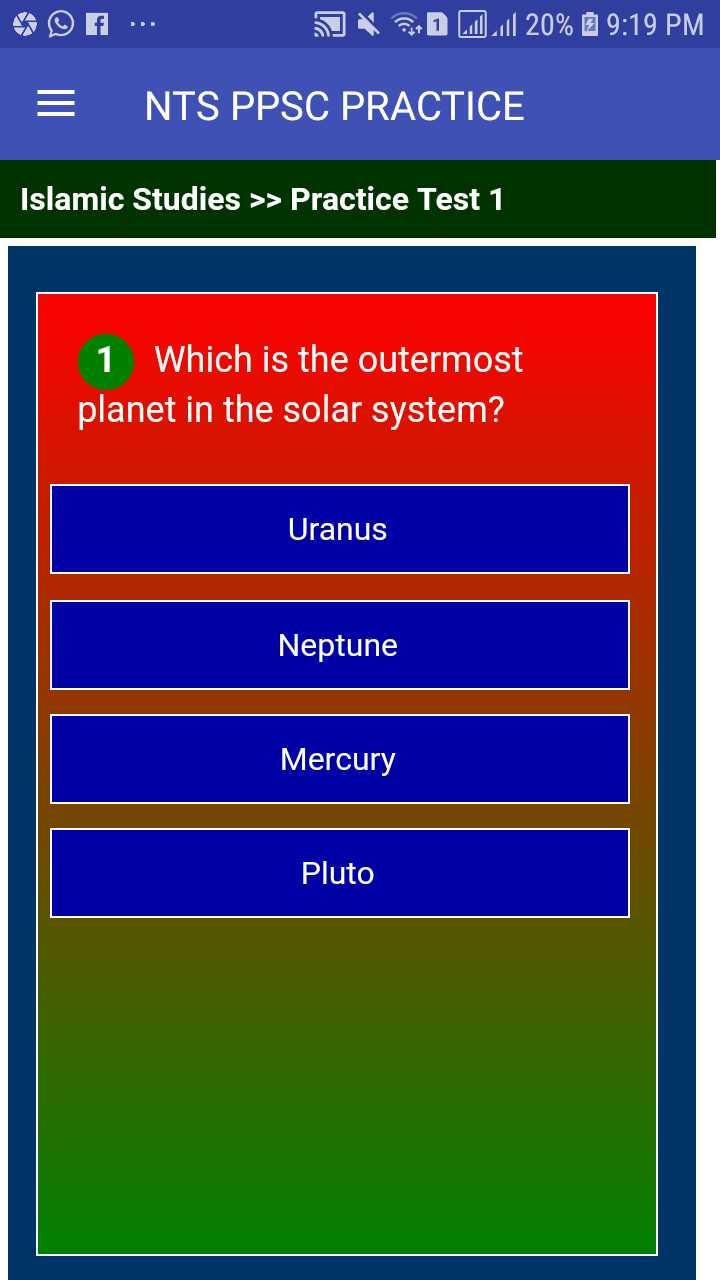 20% 9:19 PM

NTS PPSC PRACTICE

Islamic Studies >> Practice Test 1

1 Which is the outermost planet in the solar system?

Uranus

Neptune

Mercury

Pluto